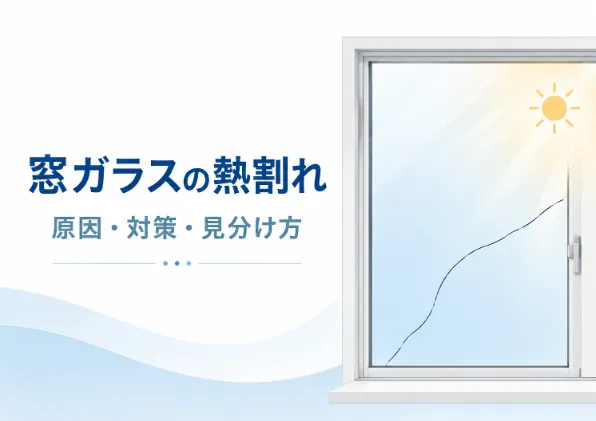 窓ガラスの熱割れ

原因・対策・見分け方